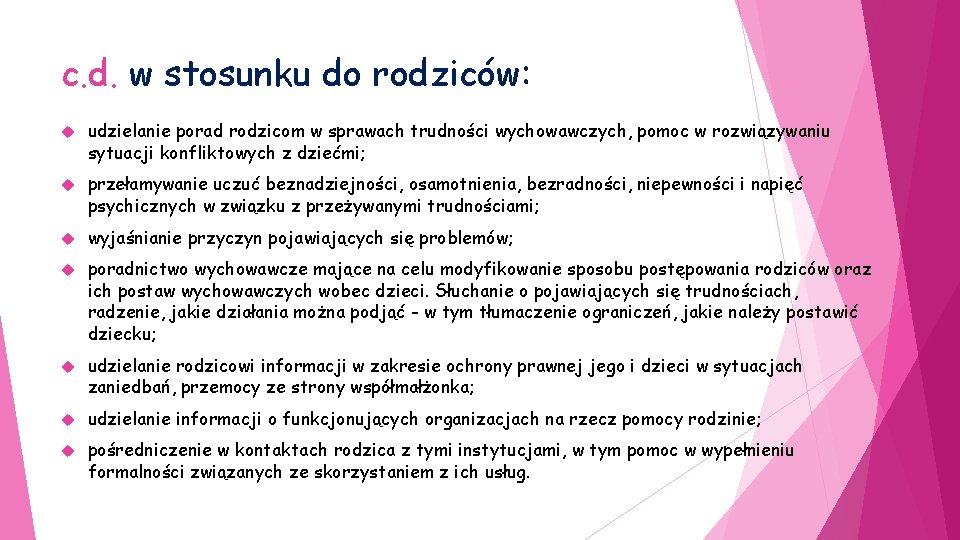 c.d. w stosunku do rodziców:

udzielanie porad rodzicom w sprawach trudności wychowawczych, pomoc w rozwiązywaniu sytuacji konfliktowych z dziećmi;

przełamywanie uczuć beznadziejności, osamotnienia, bezradności, niepewności i napięć psychicznych w związku z przeżywanymi trudnościami;

wyjaśnianie przyczyn pojawiających się problemów;

poradnictwo wychowawcze mające na celu modyfikowanie sposobu postępowania rodziców oraz ich postaw wychowawczych wobec dzieci. Słuchanie o pojawiających się trudnościach, radzenie, jakie działania można podjąć – w tym tłumaczenie ograniczeń, jakie należy postawić dziecku;

udzielanie rodzicowi informacji w zakresie ochrony prawnej jego i dzieci w sytuacjach zaniedbań, przemocy ze strony współmałżonka;

udzielanie informacji o funkcjonujących organizacjach na rzecz pomocy rodzinie;

pośredniczenie w kontaktach rodzica z tymi instytucjami, w tym pomoc w wypełnieniu formalności związanych ze skorzystaniem z ich usług.